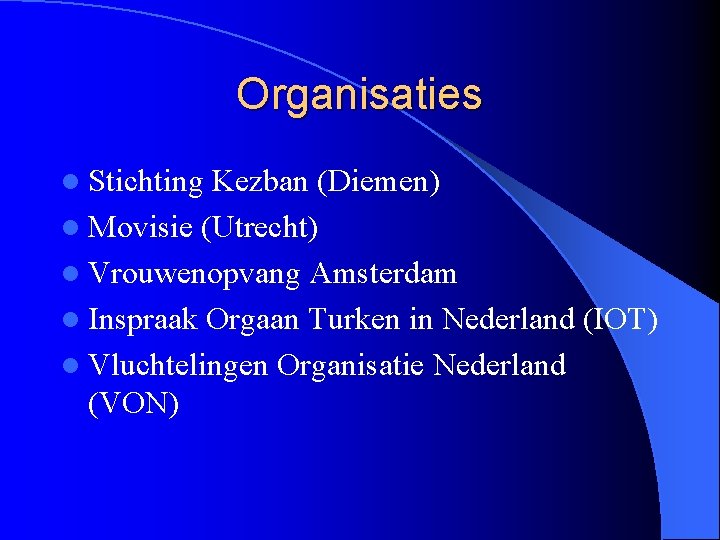 Organisaties

- Stichting Kezban (Diemen)
- Movisie (Utrecht)
- Vrouwenopvang Amsterdam
- Inspraak Orgaan Turken in Nederland (IOT)
- Vluchtelingen Organisatie Nederland (VON)